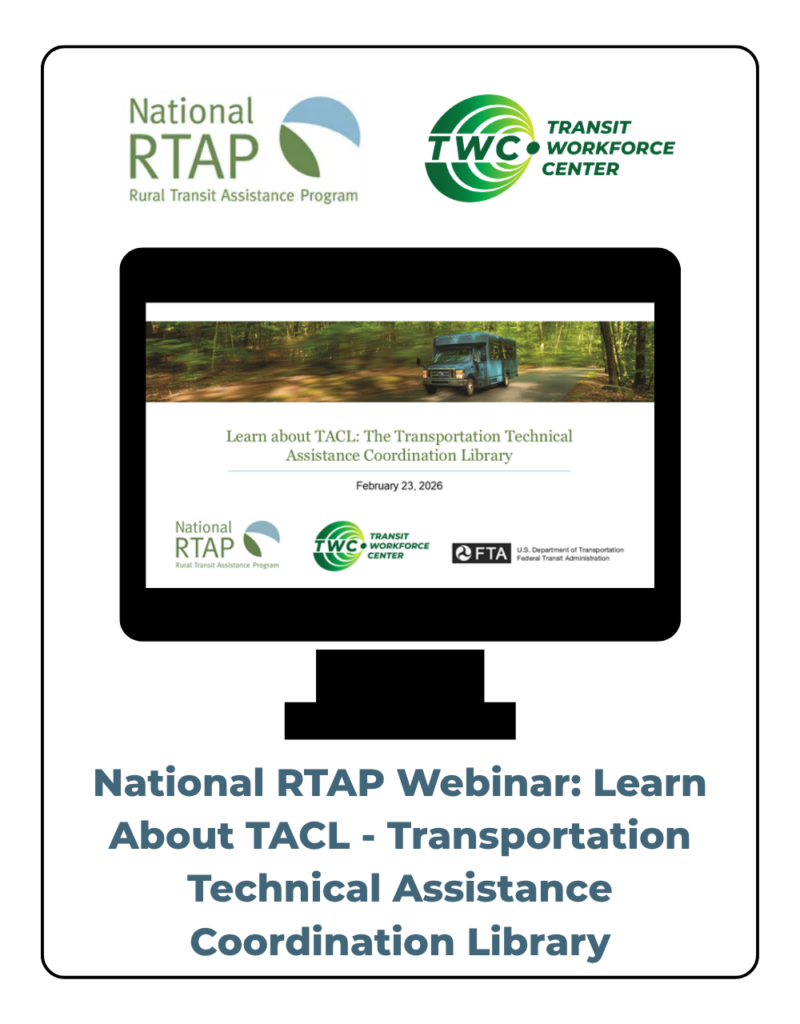 National RTAP
Rural Transit Assistance Program

TWC TRANSIT WORKFORCE CENTER

Learn about TACL: The Transportation Technical Assistance Coordination Library

February 23, 2026

National RTAP
Rural Transit Assistance Program

TWC TRANSIT WORKFORCE CENTER

FTA U.S. Department of Transportation Federal Transit Administration

National RTAP Webinar: Learn About TACL - Transportation Technical Assistance Coordination Library